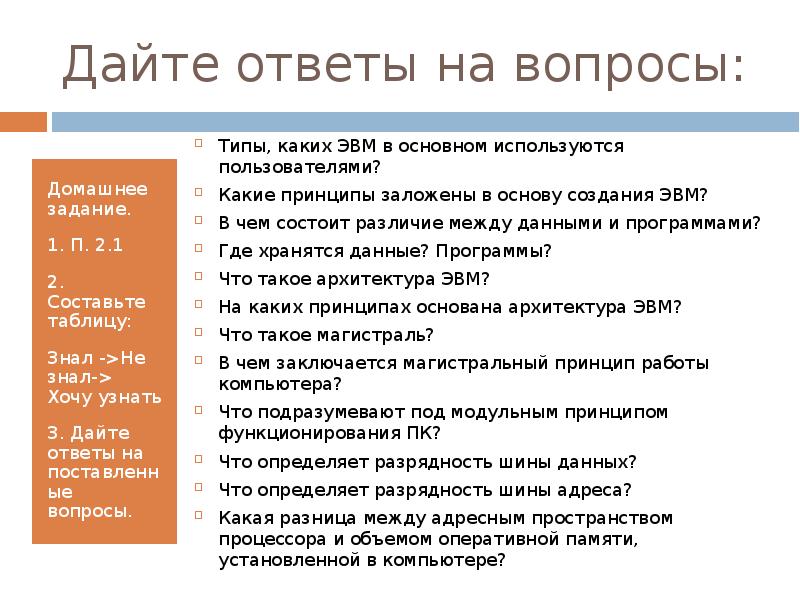 Дайте ответы на вопросы:

Домашнее задание.

1. П. 2.1

2. Составьте таблицу:

Знал ->Не знал-> Хочу узнать

3. Дайте ответы на поставленные вопросы.

Типы, каких ЭВМ в основном используются пользователями?

Какие принципы заложены в основу создания ЭВМ?

В чем состоит различие между данными и программами?

Где хранятся данные? Программы?

Что такое архитектура ЭВМ?

На каких принципах основана архитектура ЭВМ?

Что такое магистраль?

В чем заключается магистральный принцип работы компьютера?

Что подразумевают под модульным принципом функционирования ПК?

Что определяет разрядность шины данных?

Что определяет разрядность шины адреса?

Какая разница между адресным пространством процессора и объемом оперативной памяти, установленной в компьютере?